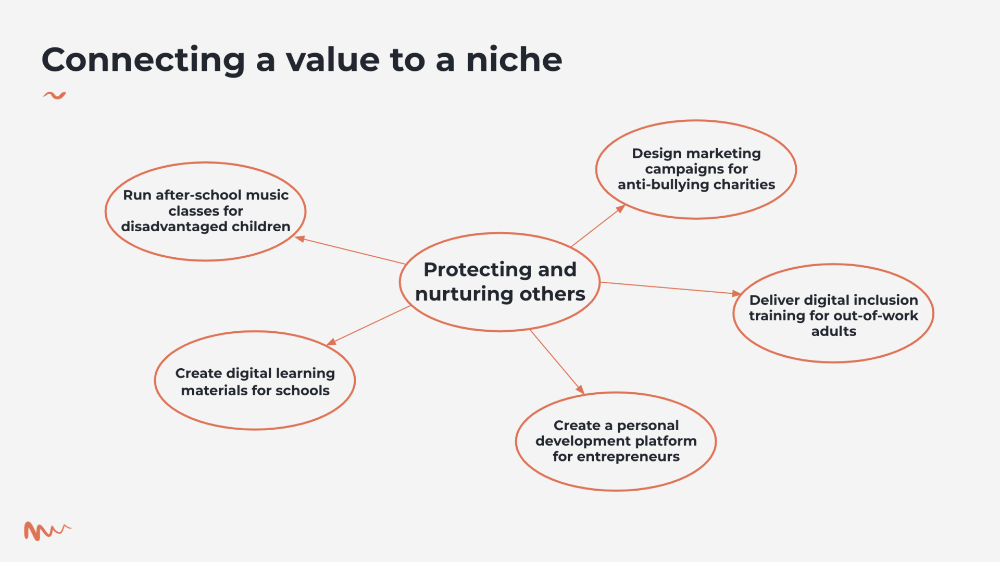 Connecting a value to a niche

Protecting and nurturing others

Run after-school music classes for disadvantaged children

Design marketing campaigns for anti-bullying charities

Deliver digital inclusion training for out-of-work adults

Create digital learning materials for schools

Create a personal development platform for entrepreneurs